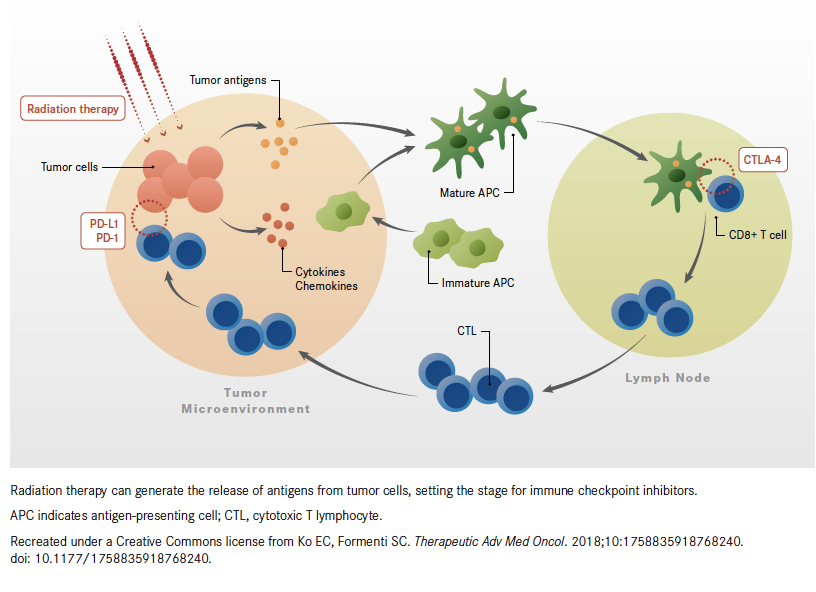 Radiation therapy

Tumor antigens

Tumor cells

PD-L1
PD-1

Cytokines
Chemokines

Mature APC

Immature APC

CTLA-4

CD8+ T cell

CTL

Tumor
Microenvironment

Lymph Node

Radiation therapy can generate the release of antigens from tumor cells, setting the stage for immune checkpoint inhibitors.

APC indicates antigen-presenting cell; CTL, cytotoxic T lymphocyte.

Recreated under a Creative Commons license from Ko EC, Formenti SC. Therapeutic Adv Med Oncol. 2018;10:1758835918768240. doi: 10.1177/1758835918768240.